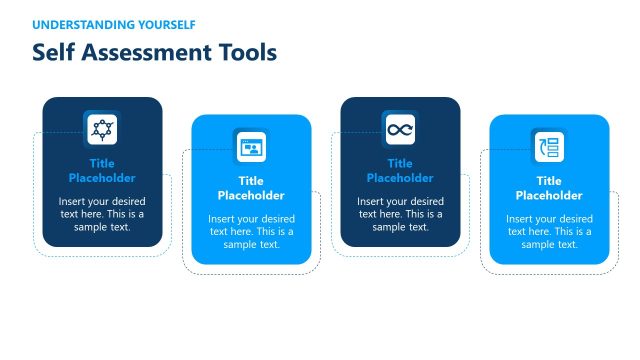 UNDERSTANDING YOURSELF

Self Assessment Tools

Title Placeholder

Insert your desired text here. This is a sample text.

Title Placeholder

Insert your desired text here. This is a sample text.

Title Placeholder

Insert your desired text here. This is a sample text.

Title Placeholder

Insert your desired text here. This is a sample text.